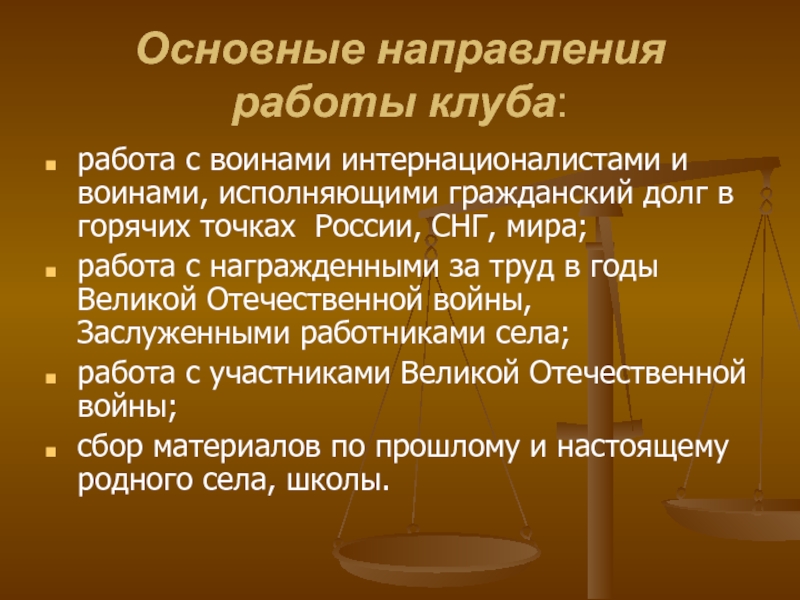 Основные направления работы клуба:

- работа с воинами интернационалистами и воинами, исполняющими гражданский долг в горячих точках  России, СНГ, мира;
- работа с награжденными за труд в годы Великой Отечественной войны, Заслуженными работниками села;
- работа с участниками Великой Отечественной войны;
- сбор материалов по прошлому и настоящему родного села, школы.